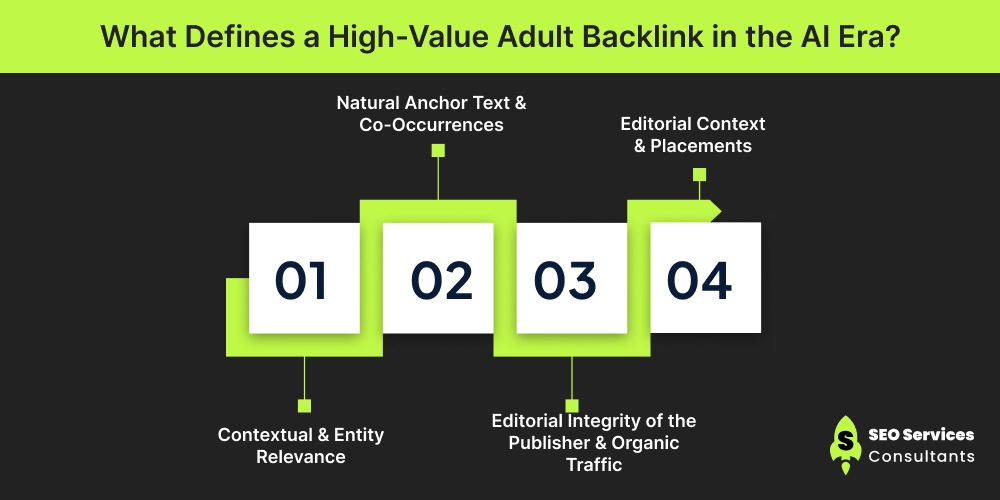 What Defines a High-Value Adult Backlink in the AI Era?

Natural Anchor Text & Co-Occurrences

Editorial Context & Placements

01

02

03

04

Contextual & Entity Relevance

Editorial Integrity of the Publisher & Organic Traffic

S SEO Services Consultants